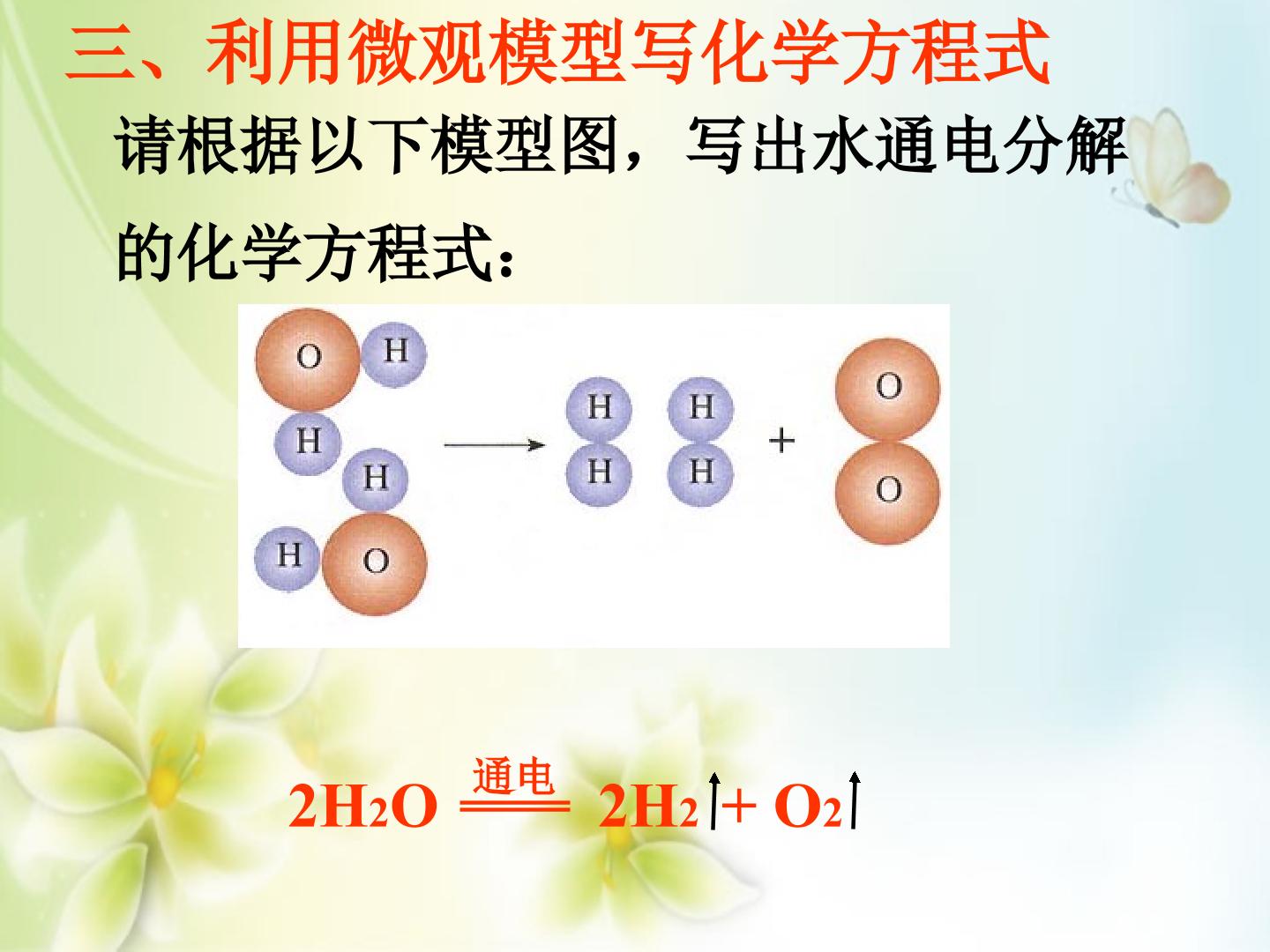 三、利用微观模型写化学方程式

请根据以下模型图，写出水通电分解的化学方程式：

O H
H
H
H O

H H
H H
+
O
O

$2H_2O \xlongequal{通电} 2H_2\uparrow + O_2\uparrow$